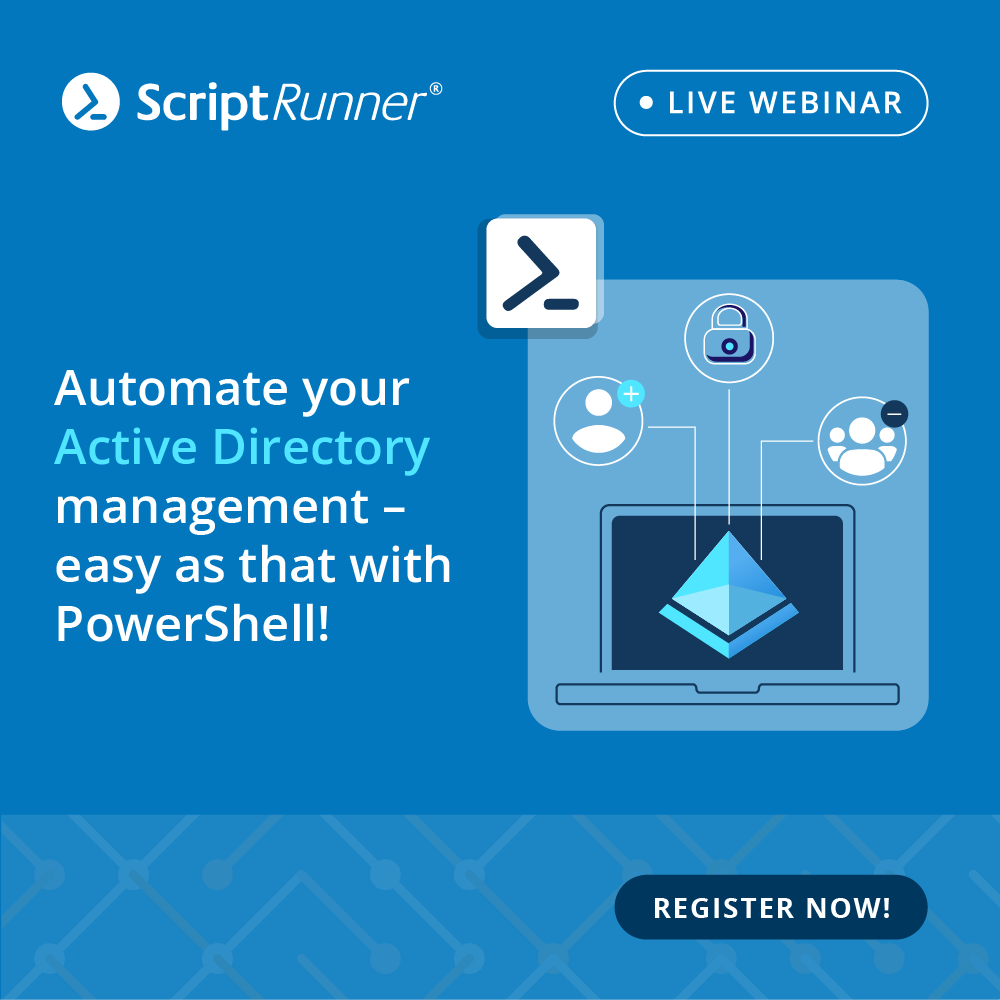 ScriptRunner®

LIVE WEBINAR

Automate your Active Directory management – easy as that with PowerShell!

REGISTER NOW!